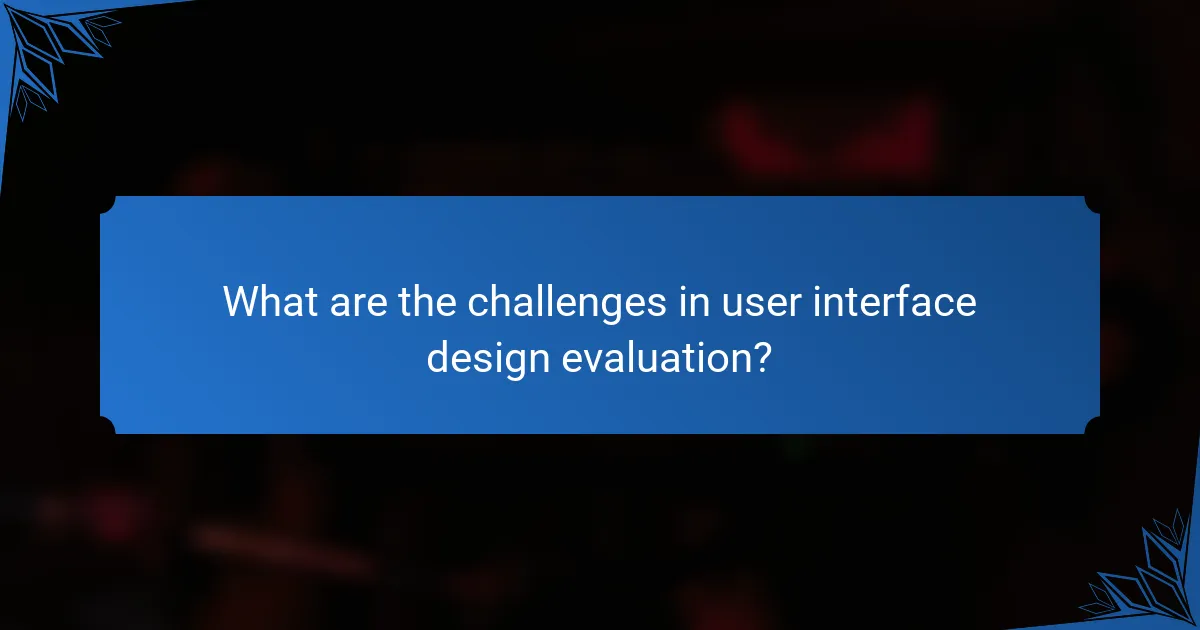 What are the challenges in user interface design evaluation?